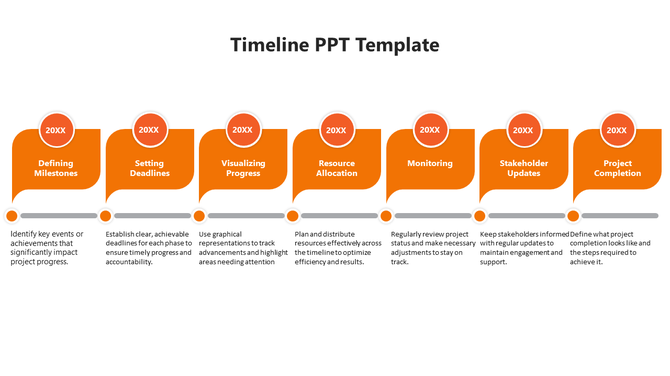 Timeline PPT Template

20XX

Defining Milestones

Identify key events or achievements that significantly impact project progress.

20XX

Setting Deadlines

Establish clear, achievable deadlines for each phase to ensure timely progress and accountability.

20XX

Visualizing Progress

Use graphical representations to track advancements and highlight areas needing attention

20XX

Resource Allocation

Plan and distribute resources effectively across the timeline to optimize efficiency and results.

20XX

Monitoring

Regularly review project status and make necessary adjustments to stay on track.

20XX

Stakeholder Updates

Keep stakeholders informed with regular updates to maintain engagement and support.

20XX

Project Completion

Define what project completion looks like and the steps required to achieve it.